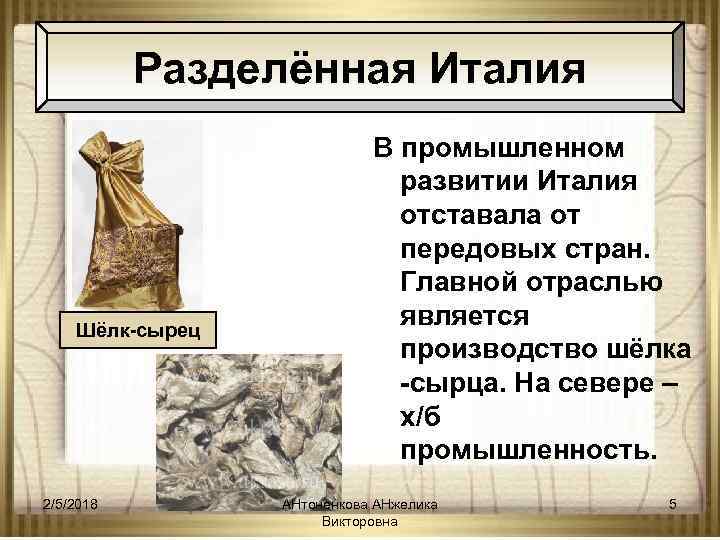 Разделённая Италия

Шёлк-сырец

В промышленном развитии Италия отставала от передовых стран. Главной отраслью является производство шёлка -сырца. На севере – х/б промышленность.

2/5/2018

АНтоненкова АНжелика Викторовна

5